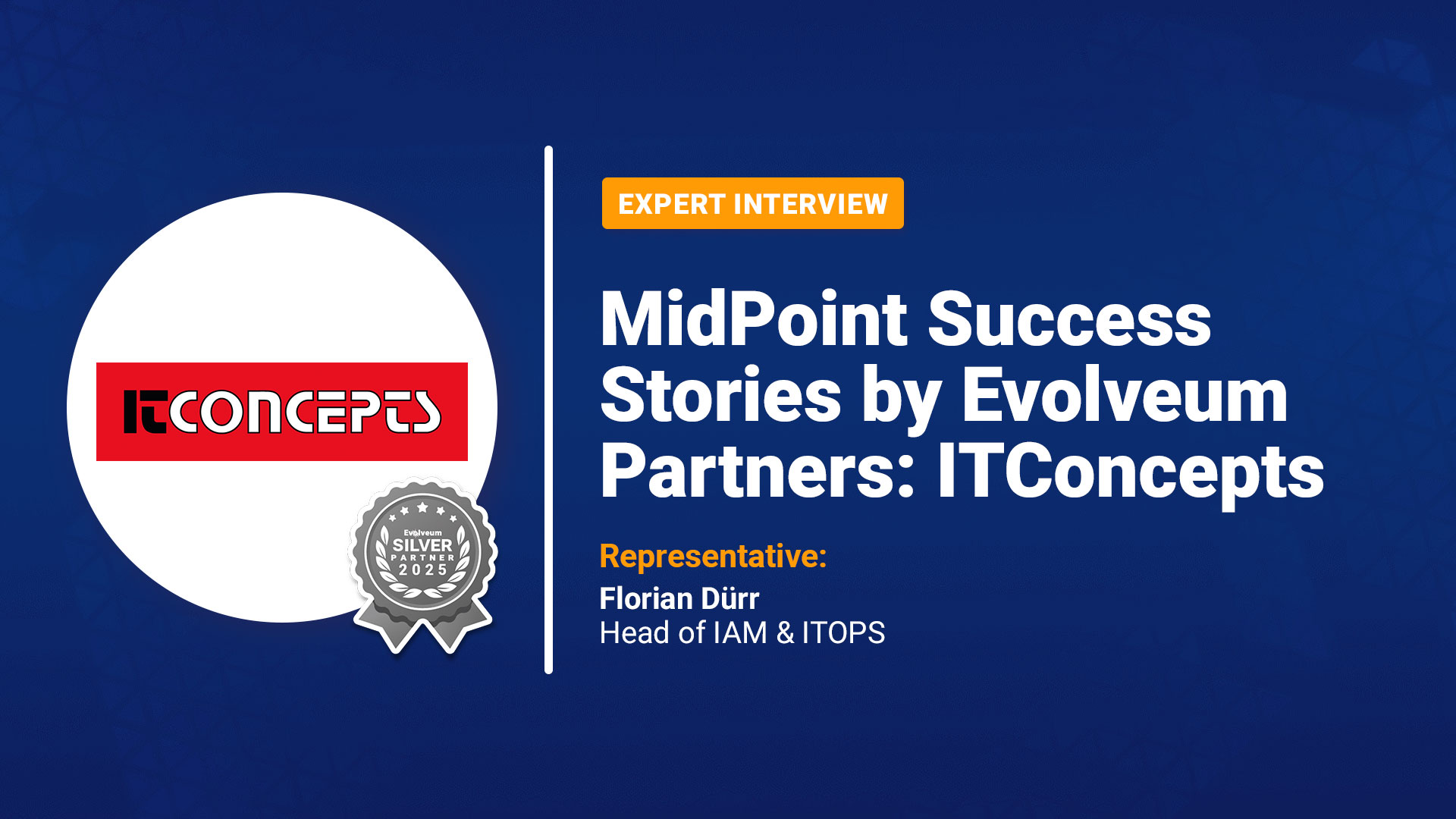 ITCONCEPTS

Evolveum
SILVER
PARTNER
2025

EXPERT INTERVIEW

MidPoint Success Stories by Evolveum Partners: ITConcepts

Representative:
Florian Dürr
Head of IAM & ITOPS